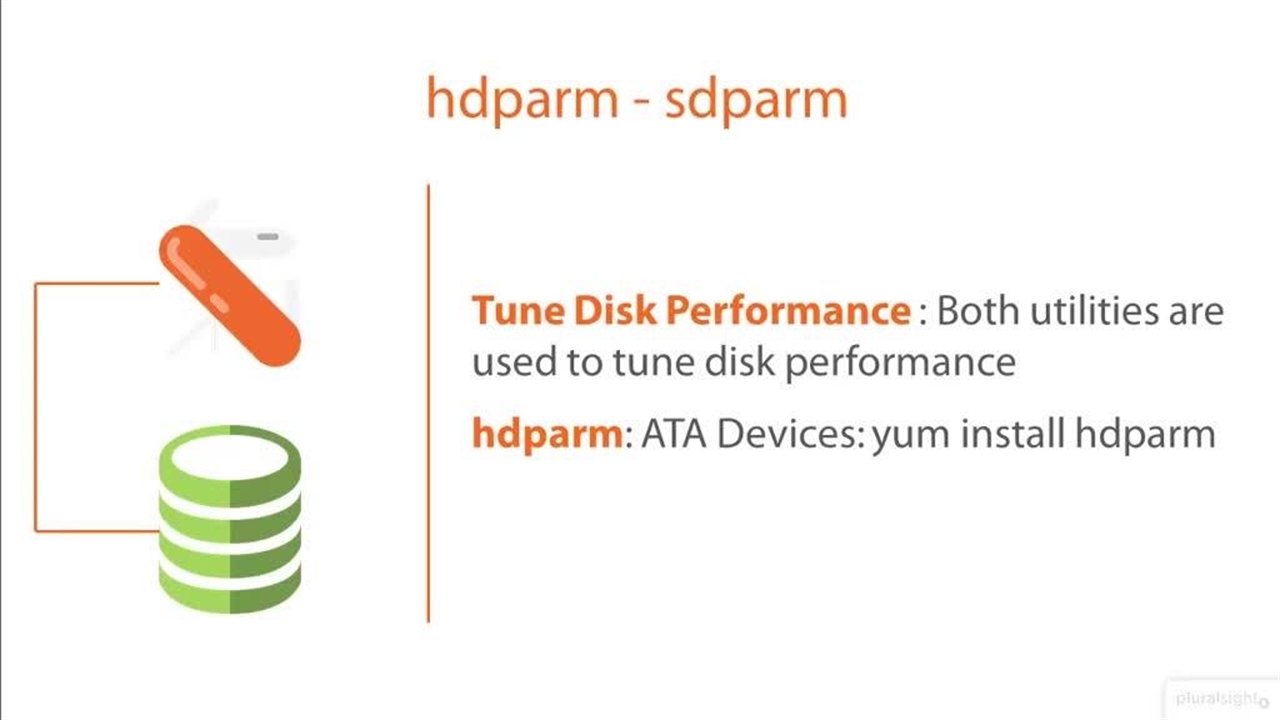 hdparm - sdparm

Tune Disk Performance : Both utilities are used to tune disk performance

hdparm: ATA Devices: yum install hdparm

pluralsight